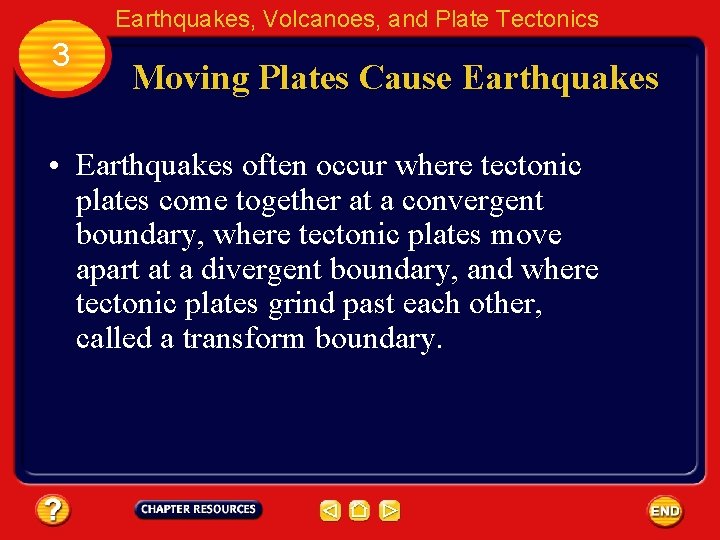 Earthquakes, Volcanoes, and Plate Tectonics

3

Moving Plates Cause Earthquakes

• Earthquakes often occur where tectonic plates come together at a convergent boundary, where tectonic plates move apart at a divergent boundary, and where tectonic plates grind past each other, called a transform boundary.

?

CHAPTER RESOURCES

END